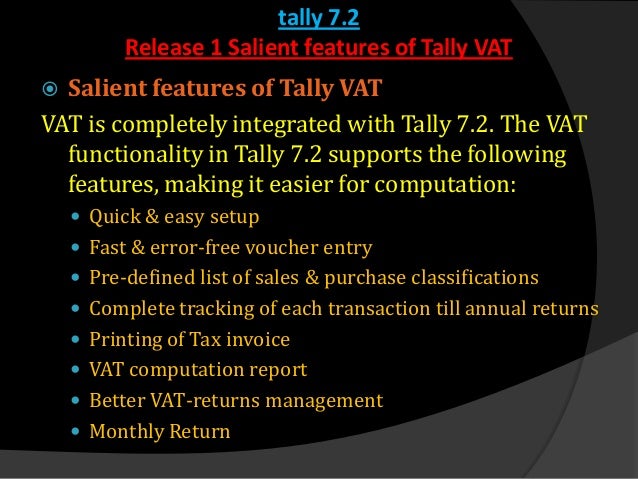 tally 7.2
Release 1 Salient features of Tally VAT

Salient features of Tally VAT

VAT is completely integrated with Tally 7.2. The VAT functionality in Tally 7.2 supports the following features, making it easier for computation:

- Quick & easy setup
- Fast & error-free voucher entry
- Pre-defined list of sales & purchase classifications
- Complete tracking of each transaction till annual returns
- Printing of Tax invoice
- VAT computation report
- Better VAT-returns management
- Monthly Return